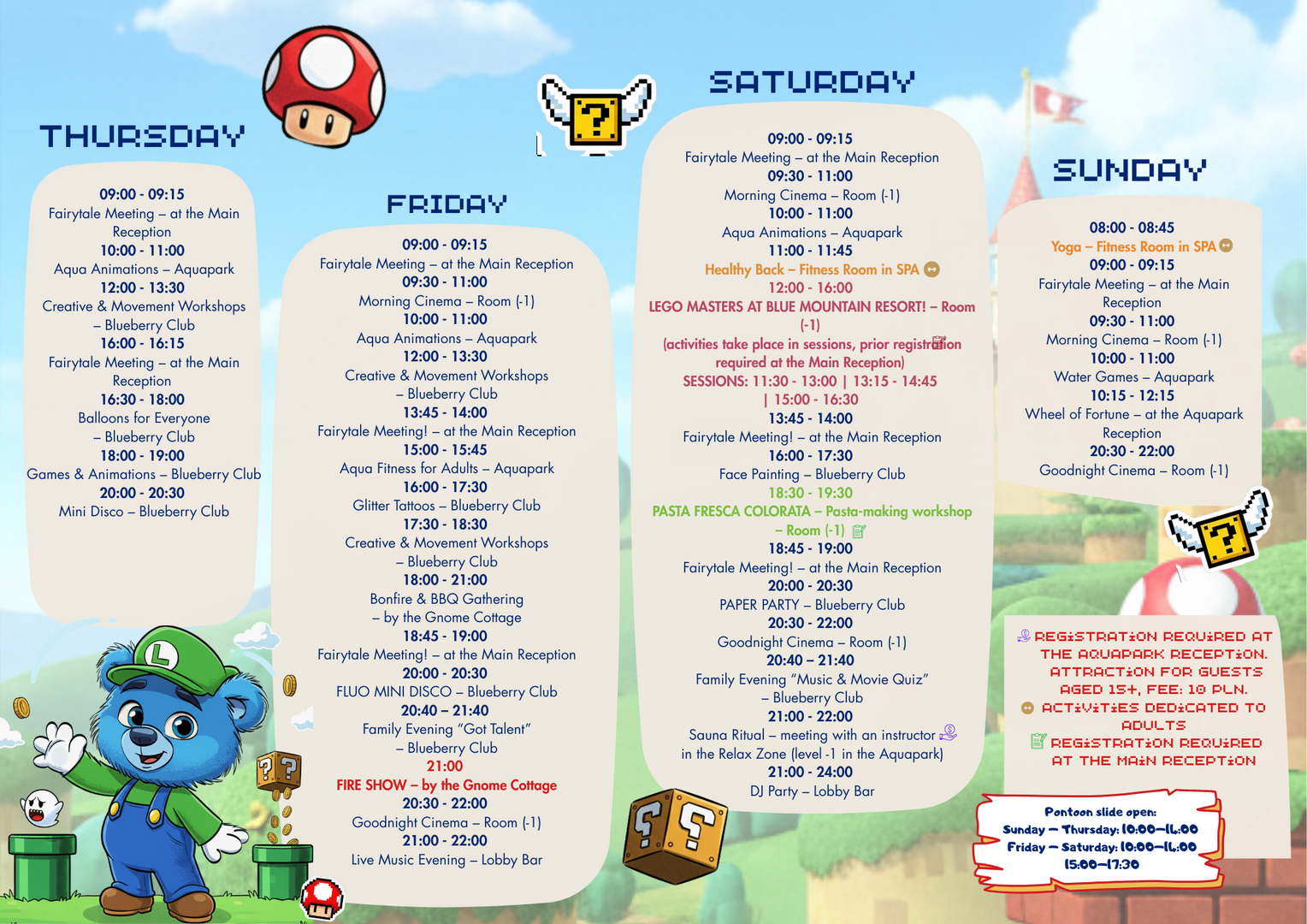 THURSDAY

09:00 - 09:15
Fairytale Meeting – at the Main Reception
10:00 - 11:00
Aqua Animations – Aquapark
12:00 - 13:30
Creative & Movement Workshops – Blueberry Club
16:00 - 16:15
Fairytale Meeting – at the Main Reception
16:30 - 18:00
Balloons for Everyone – Blueberry Club
18:00 - 19:00
Games & Animations – Blueberry Club
20:00 - 20:30
Mini Disco – Blueberry Club

FRIDAY

09:00 - 09:15
Fairytale Meeting – at the Main Reception
09:30 - 11:00
Morning Cinema – Room (-1)
10:00 - 11:00
Aqua Animations – Aquapark
12:00 - 13:30
Creative & Movement Workshops – Blueberry Club
13:45 - 14:00
Fairytale Meeting! – at the Main Reception
15:00 - 15:45
Aqua Fitness for Adults – Aquapark
16:00 - 17:30
Glitter Tattoos – Blueberry Club
17:30 - 18:30
Creative & Movement Workshops – Blueberry Club
18:00 - 21:00
Bonfire & BBQ Gathering – by the Gnome Cottage
18:45 - 19:00
Fairytale Meeting! – at the Main Reception
20:00 - 20:30
FLUO MINI DISCO – Blueberry Club
20:40 – 21:40
Family Evening "Got Talent" – Blueberry Club
21:00
FIRE SHOW – by the Gnome Cottage
20:30 - 22:00
Goodnight Cinema – Room (-1)
21:00 - 22:00
Live Music Evening – Lobby Bar

SATURDAY

09:00 - 09:15
Fairytale Meeting – at the Main Reception
09:30 - 11:00
Morning Cinema – Room (-1)
10:00 - 11:00
Aqua Animations – Aquapark
11:00 - 11:45
Healthy Back – Fitness Room in SPA
12:00 - 16:00
LEGO MASTERS AT BLUE MOUNTAIN RESORT! – Room (-1)
(activities take place in sessions, prior registration required at the Main Reception)
SESSIONS: 11:30 - 13:00 | 13:15 - 14:45 | 15:00 - 16:30
13:45 - 14:00
Fairytale Meeting! – at the Main Reception
16:00 - 17:30
Face Painting – Blueberry Club
18:30 - 19:30
PASTA FRESCA COLORATA – Pasta-making workshop – Room (-1)
18:45 - 19:00
Fairytale Meeting! – at the Main Reception
20:00 - 20:30
PAPER PARTY – Blueberry Club
20:30 - 22:00
Goodnight Cinema – Room (-1)
20:40 – 21:40
Family Evening "Music & Movie Quiz" – Blueberry Club
21:00 - 22:00
Sauna Ritual – meeting with an instructor in the Relax Zone (level -1 in the Aquapark)
21:00 - 24:00
DJ Party – Lobby Bar

SUNDAY

08:00 - 08:45
Yoga – Fitness Room in SPA
09:00 - 09:15
Fairytale Meeting – at the Main Reception
09:30 - 11:00
Morning Cinema – Room (-1)
10:00 - 11:00
Water Games – Aquapark
10:15 - 12:15
Wheel of Fortune – at the Aquapark Reception
20:30 - 22:00
Goodnight Cinema – Room (-1)

REGISTRATION REQUIRED AT THE AQUAPARK RECEPTION. ATTRACTION FOR GUESTS AGED 15+, FEE: 10 PLN.
ACTIVITIES DEDICATED TO ADULTS
REGISTRATION REQUIRED AT THE MAIN RECEPTION

Pontoon slide open:
Sunday – Thursday: 10:00–16:00
Friday – Saturday: 10:00–16:00
15:00–17:30